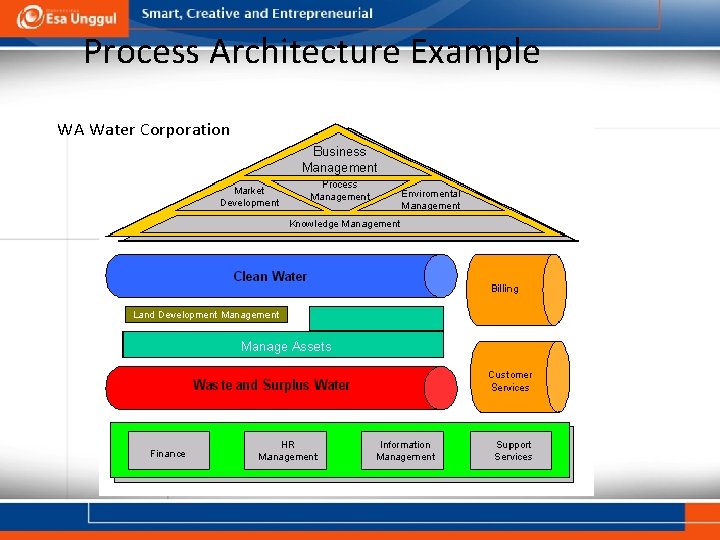 Esa Unggul

Smart, Creative and Entrepreneurial

Process Architecture Example

WA Water Corporation

Business Management

Market Development

Process Management

Enviromental Management

Knowledge Management

Clean Water

Billing

Land Development Management

Manage Assets

Customer Services

Waste and Surplus Water

Finance

HR Management

Information Management

Support Services